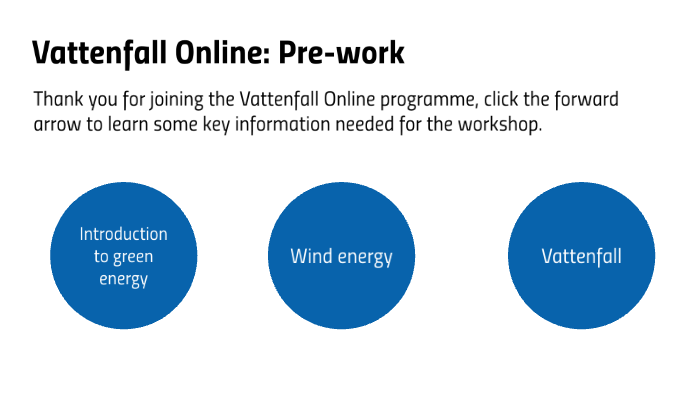 Vattenfall Online: Pre-work

Thank you for joining the Vattenfall Online programme, click the forward arrow to learn some key information needed for the workshop.

Introduction to green energy

Wind energy

Vattenfall